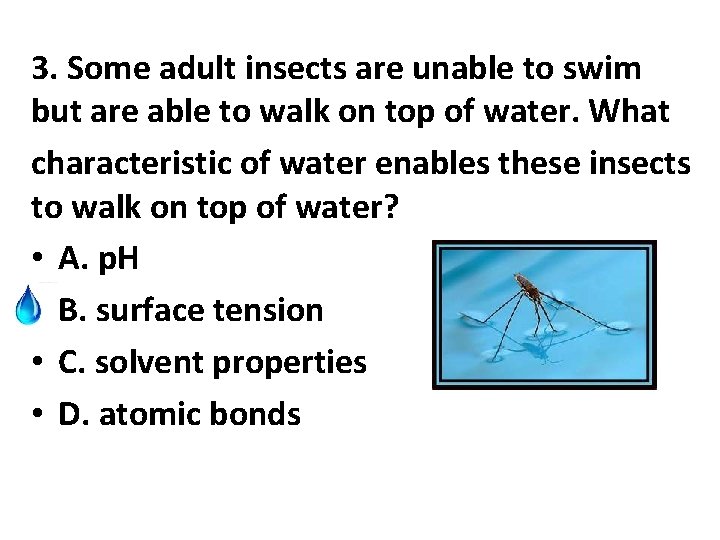 3. Some adult insects are unable to swim but are able to walk on top of water. What characteristic of water enables these insects to walk on top of water?

• A. pH
B. surface tension
• C. solvent properties
• D. atomic bonds